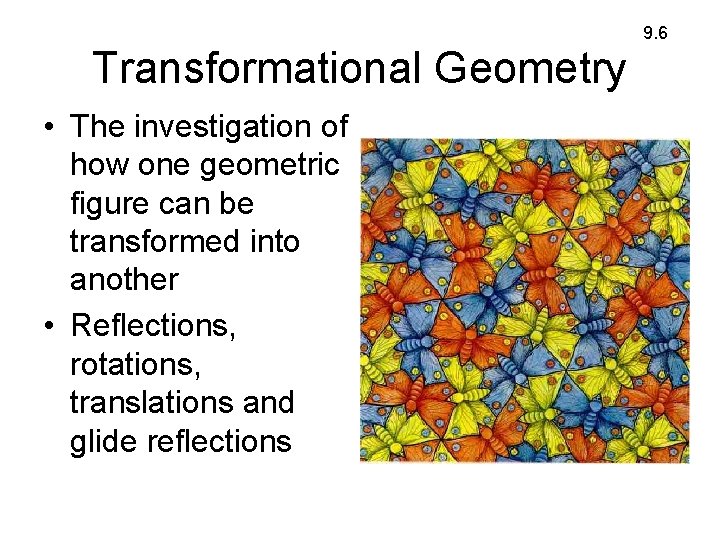 9.6

Transformational Geometry

• The investigation of how one geometric figure can be transformed into another

• Reflections, rotations, translations and glide reflections